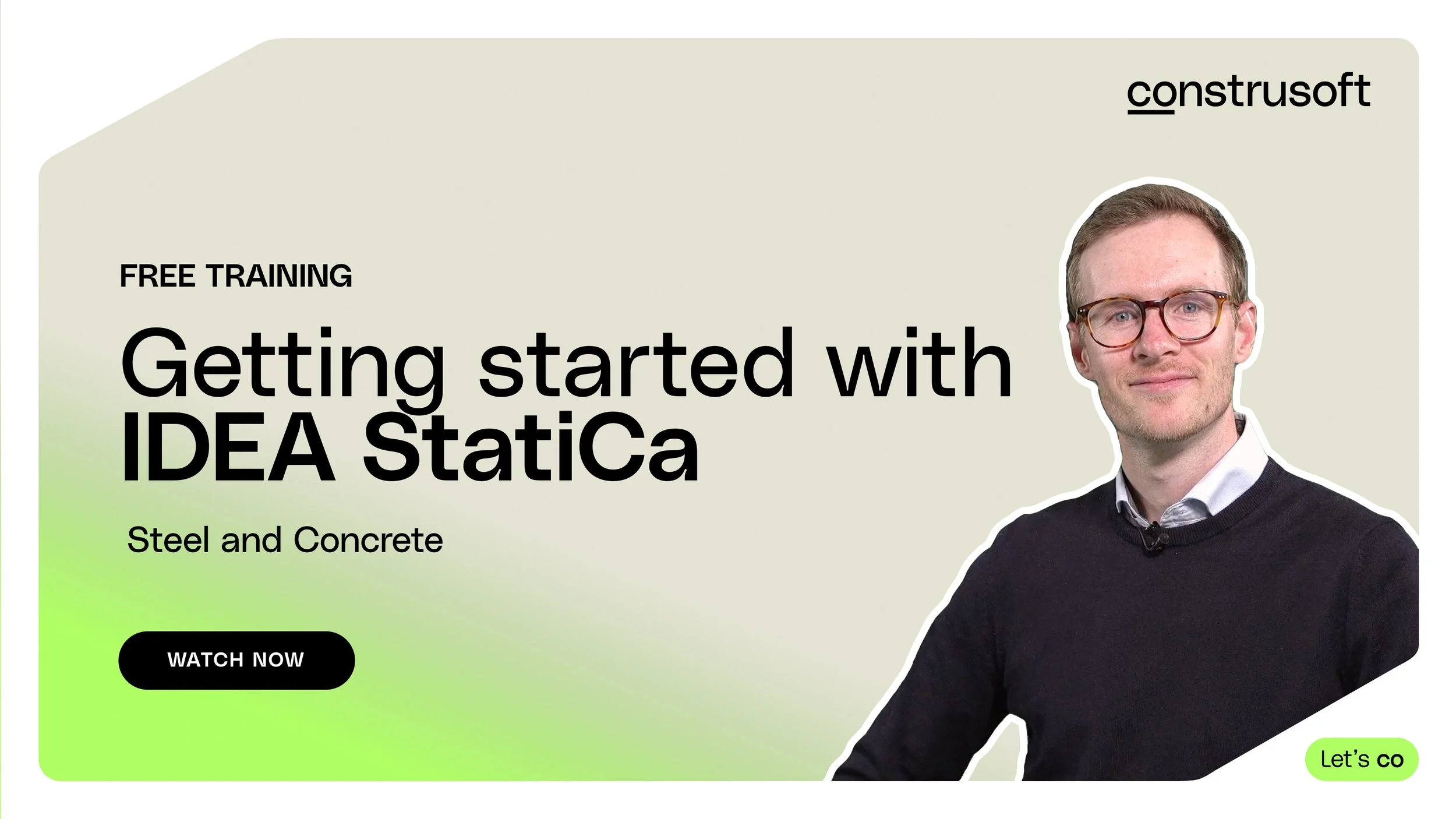 construsoft

FREE TRAINING

Getting started with IDEA StatiCa

Steel and Concrete

WATCH NOW

Let's co